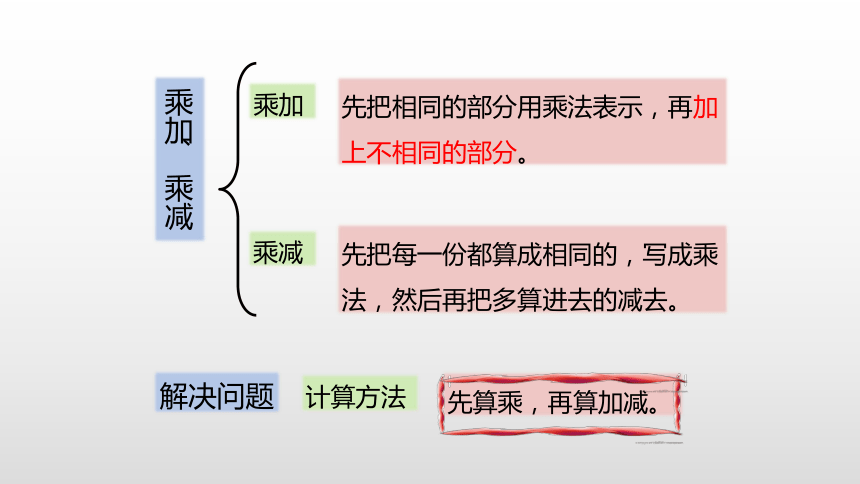 乘加、乘减

乘加

先把相同的部分用乘法表示，再加上不相同的部分。

乘减

先把每一份都算成相同的，写成乘法，然后再把多算进去的减去。

解决问题

计算方法

先算乘，再算加减。